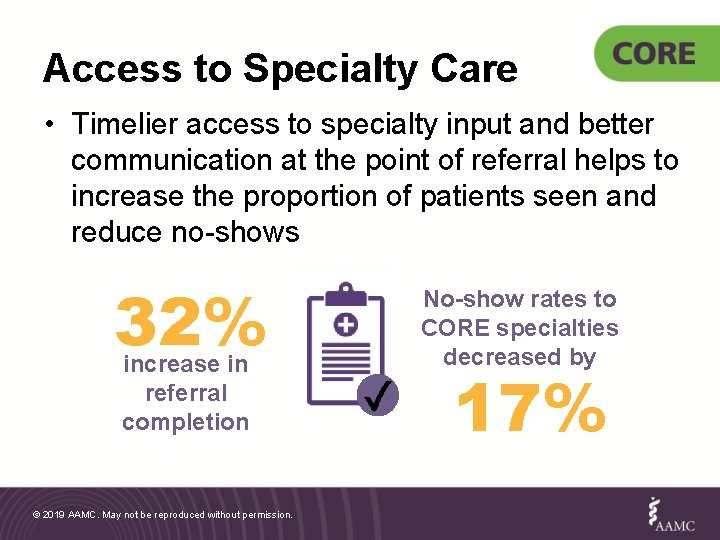 Access to Specialty Care

CORE

• Timelier access to specialty input and better communication at the point of referral helps to increase the proportion of patients seen and reduce no-shows

32%
increase in referral completion

No-show rates to CORE specialties decreased by
17%

© 2019 AAMC. May not be reproduced without permission.

AAMC